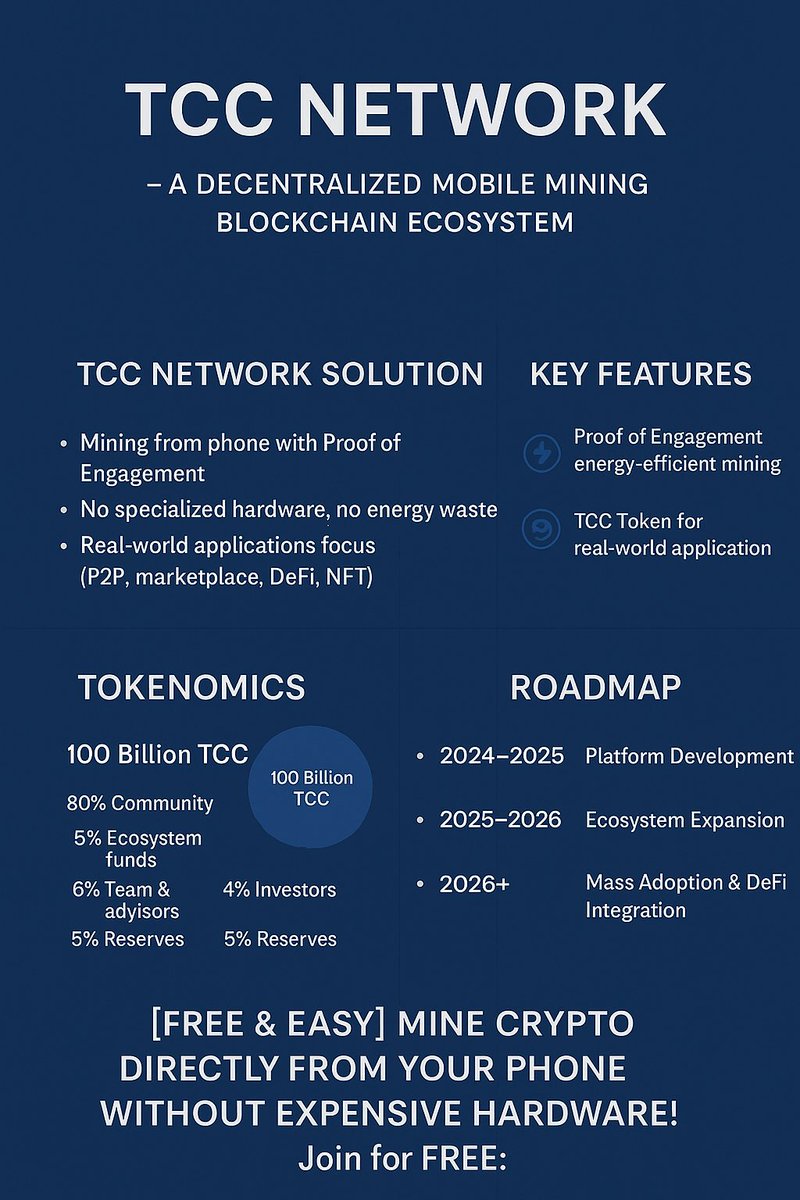 TCC NETWORK

– A DECENTRALIZED MOBILE MINING BLOCKCHAIN ECOSYSTEM

TCC NETWORK SOLUTION

• Mining from phone with Proof of Engagement
• No specialized hardware, no energy waste
• Real-world applications focus (P2P, marketplace, DeFi, NFT)

KEY FEATURES

Proof of Engagement energy-efficient mining

TCC Token for real-world application

TOKENOMICS

100 Billion TCC

100 Billion TCC

80% Community

5% Ecosystem funds

6% Team & adyisors

4% Investors

5% Reserves

5% Reserves

ROADMAP

• 2024–2025 Platform Development
• 2025–2026 Ecosystem Expansion
• 2026+ Mass Adoption & DeFi Integration

[FREE & EASY] MINE CRYPTO DIRECTLY FROM YOUR PHONE WITHOUT EXPENSIVE HARDWARE!
Join for FREE: